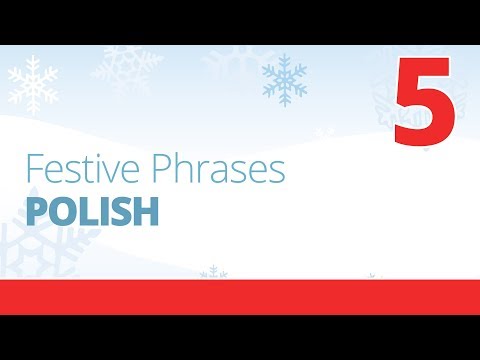 5

Festive Phrases
POLISH